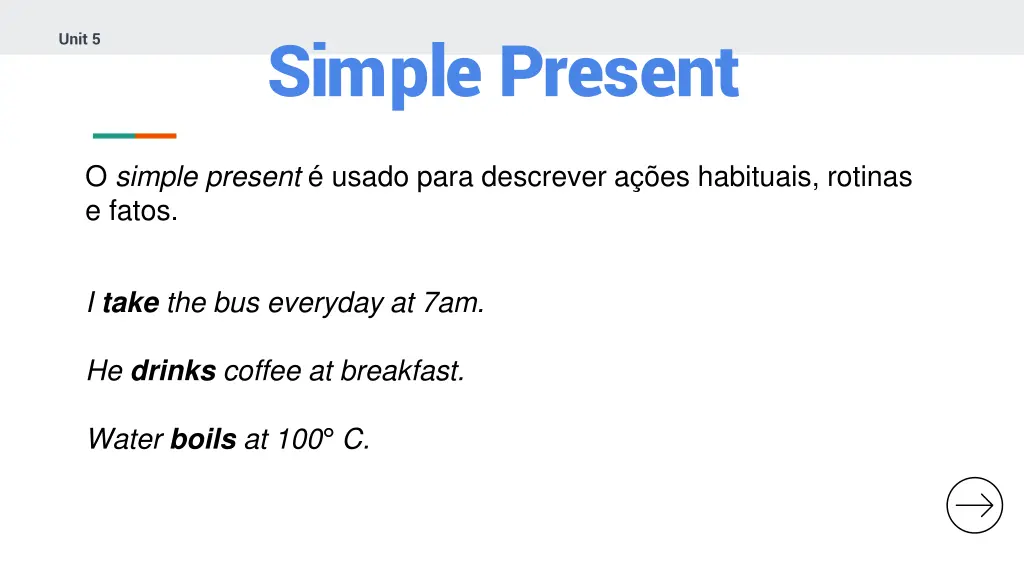 Unit 5

Simple Present

O simple present é usado para descrever ações habituais, rotinas e fatos.

I take the bus everyday at 7am.

He drinks coffee at breakfast.

Water boils at 100° C.